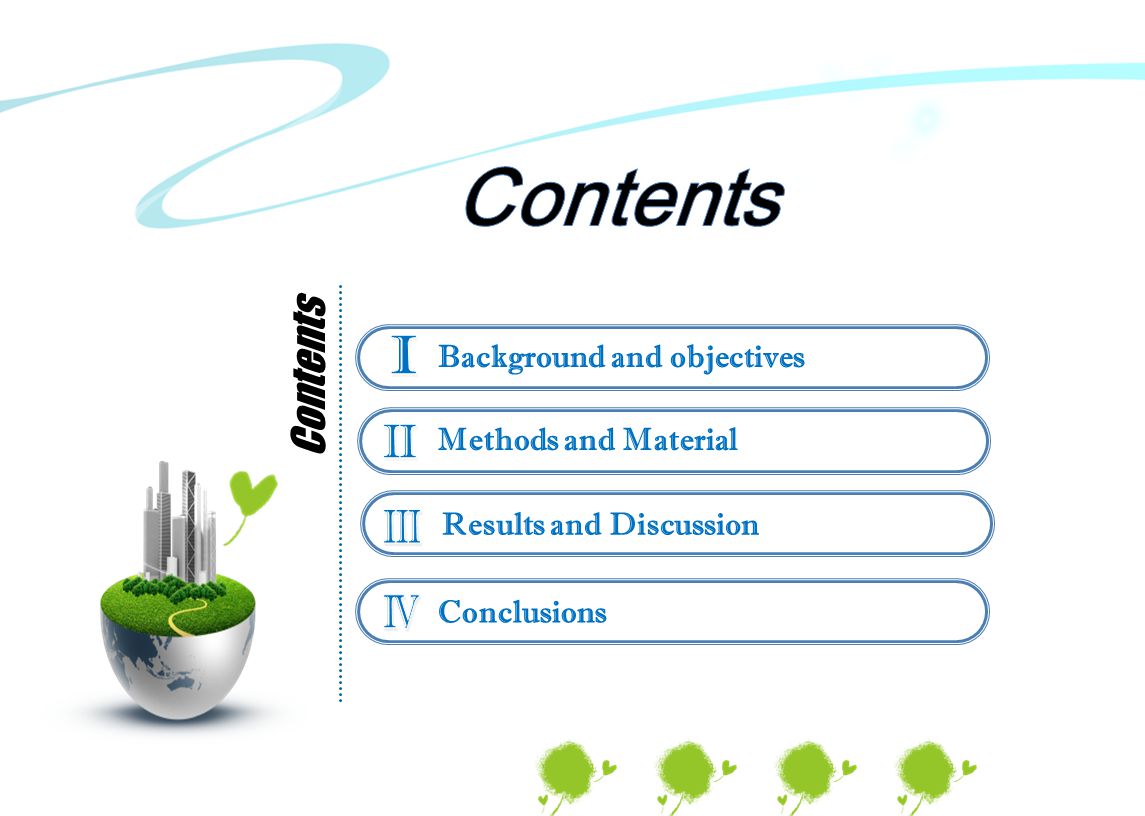 Contents

Contents

Ⅰ Background and objectives

Ⅱ Methods and Material

Ⅲ Results and Discussion

Ⅳ Conclusions